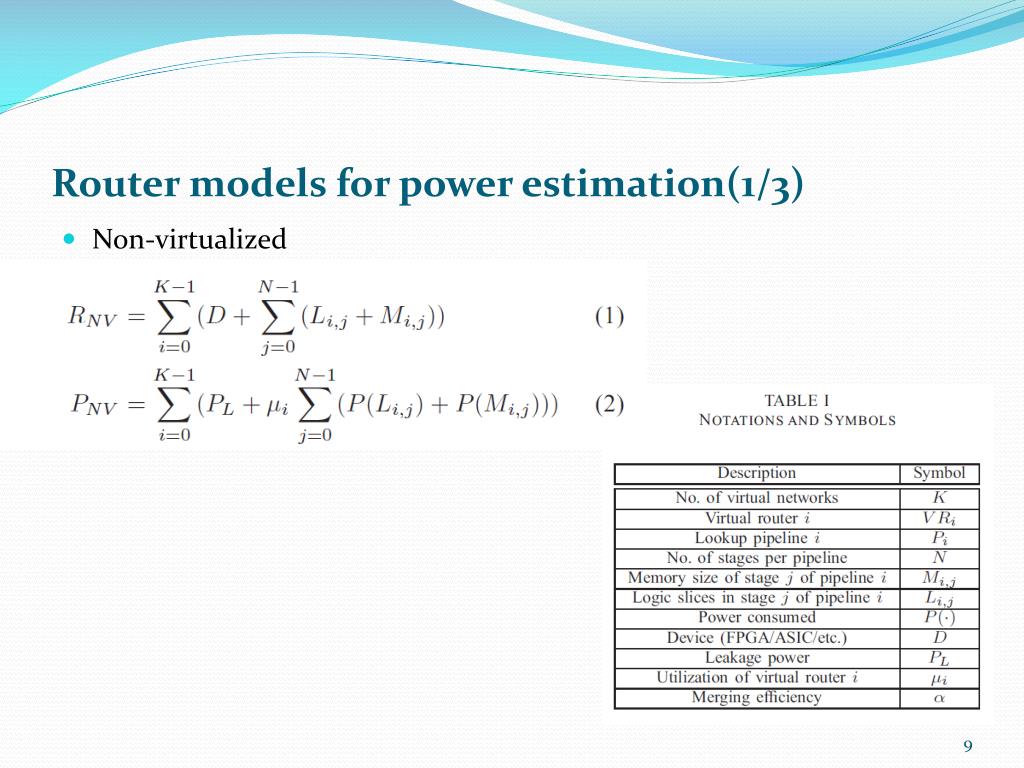 Router models for power estimation(1/3)

Non-virtualized

$R_{NV} = \sum_{i=0}^{K-1}(D + \sum_{j=0}^{N-1}(L_{i,j} + M_{i,j}))$ (1)

$P_{NV} = \sum_{i=0}^{K-1}(P_L + \mu_i \sum_{j=0}^{N-1}(P(L_{i,j}) + P(M_{i,j})))$ (2)

TABLE I
NOTATIONS AND SYMBOLS

| Description | Symbol |
|---|---|
| No. of virtual networks | $K$ |
| Virtual router $i$ | $VR_i$ |
| Lookup pipeline $i$ | $P_i$ |
| No. of stages per pipeline | $N$ |
| Memory size of stage $j$ of pipeline $i$ | $M_{i,j}$ |
| Logic slices in stage $j$ of pipeline $i$ | $L_{i,j}$ |
| Power consumed | $P(\cdot)$ |
| Device (FPGA/ASIC/etc.) | $D$ |
| Leakage power | $P_L$ |
| Utilization of virtual router $i$ | $\mu_i$ |
| Merging efficiency | $\alpha$ |

9